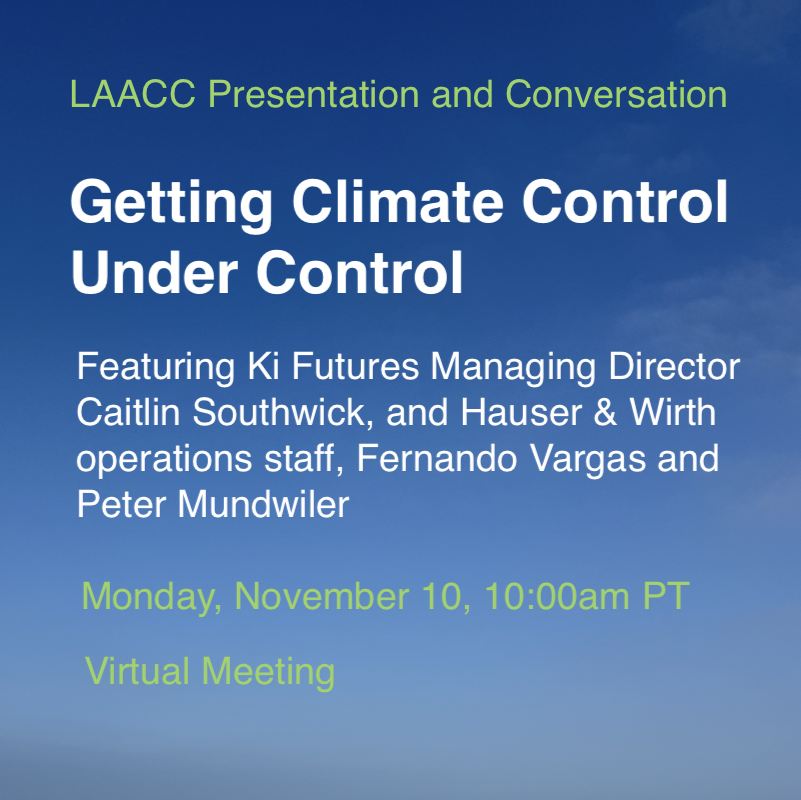 LAACC Presentation and Conversation

Getting Climate Control Under Control

Featuring Ki Futures Managing Director Caitlin Southwick, and Hauser & Wirth operations staff, Fernando Vargas and Peter Mundwiler

Monday, November 10, 10:00am PT

Virtual Meeting